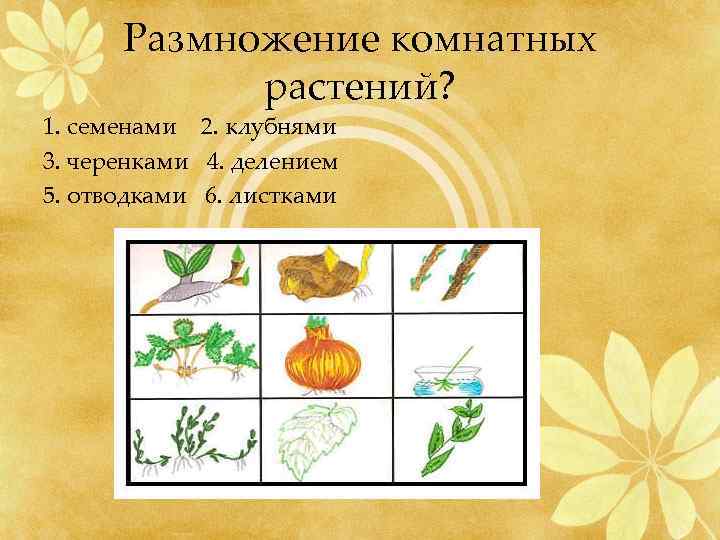 Размножение комнатных растений?

1. семенами 2. клубнями
3. черенками 4. делением
5. отводками 6. листками